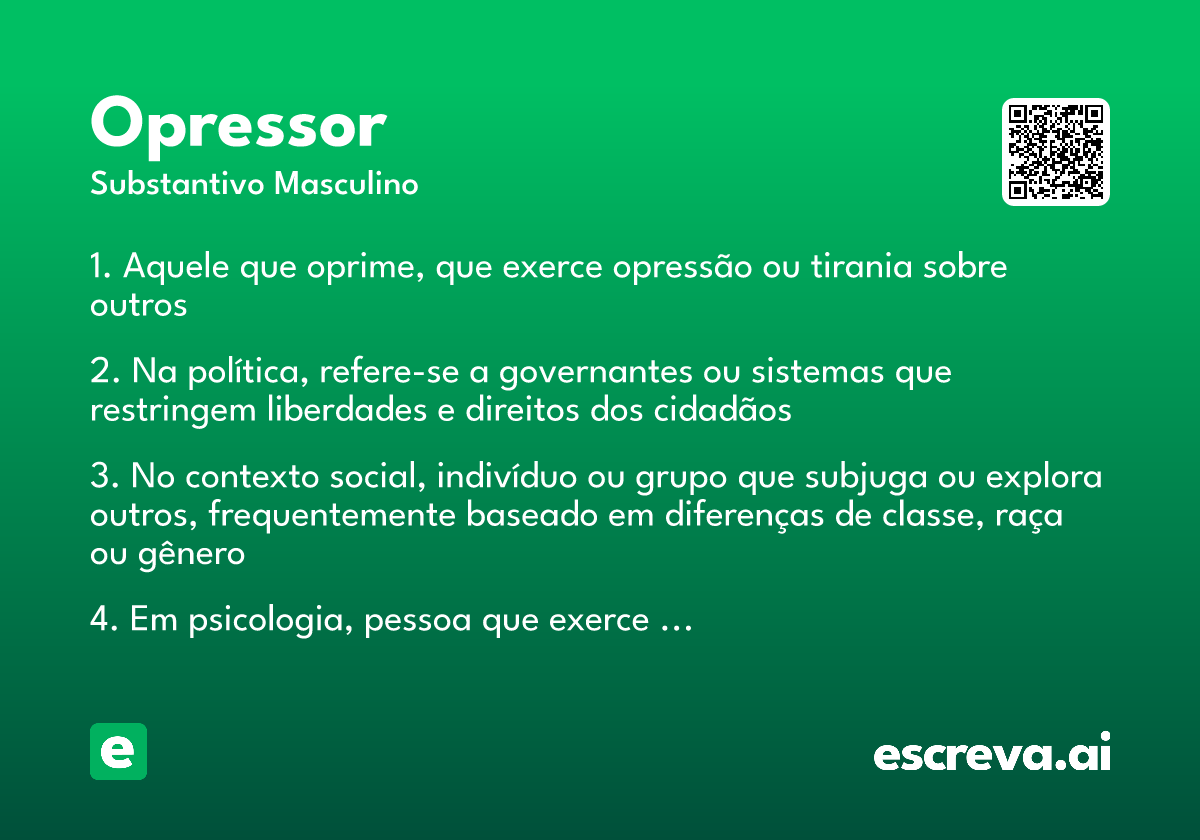 Opressor
Substantivo Masculino

1. Aquele que oprime, que exerce opressão ou tirania sobre outros

2. Na política, refere-se a governantes ou sistemas que restringem liberdades e direitos dos cidadãos

3. No contexto social, indivíduo ou grupo que subjuga ou explora outros, frequentemente baseado em diferenças de classe, raça ou gênero

4. Em psicologia, pessoa que exerce ...

e

escreva.ai